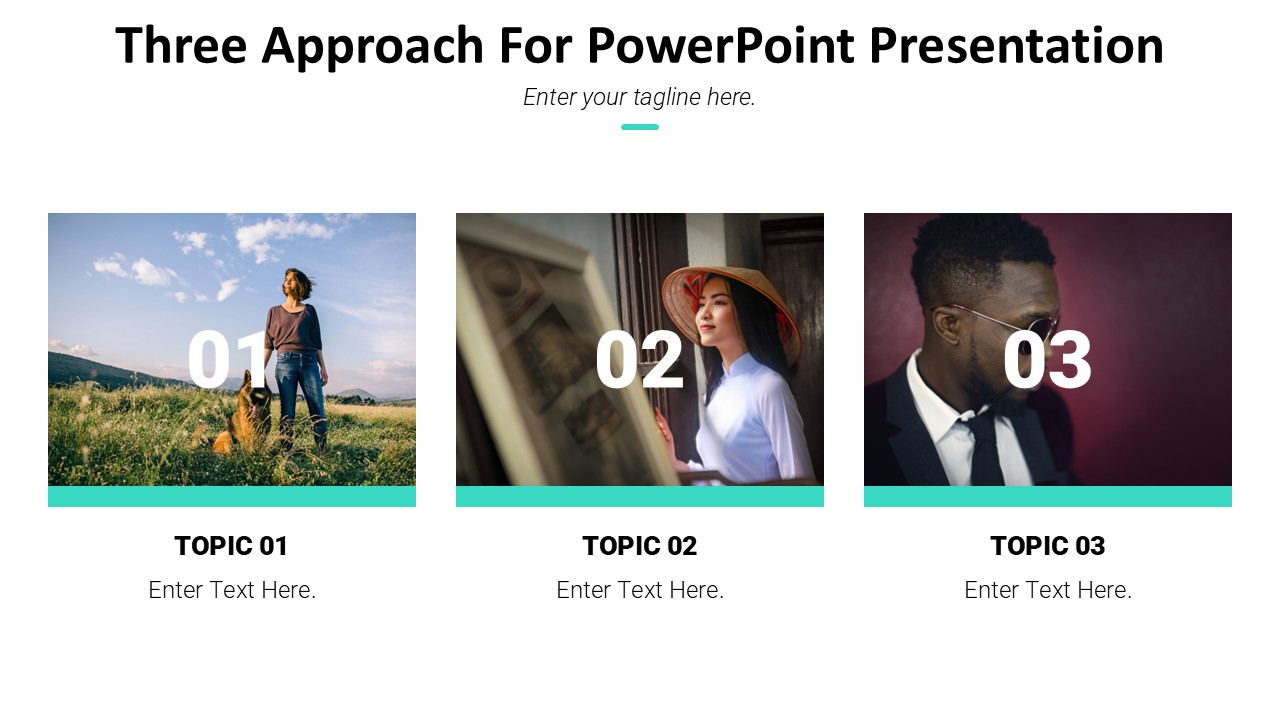 Three Approach For PowerPoint Presentation

Enter your tagline here.

01

TOPIC 01

Enter Text Here.

02

TOPIC 02

Enter Text Here.

03

TOPIC 03

Enter Text Here.